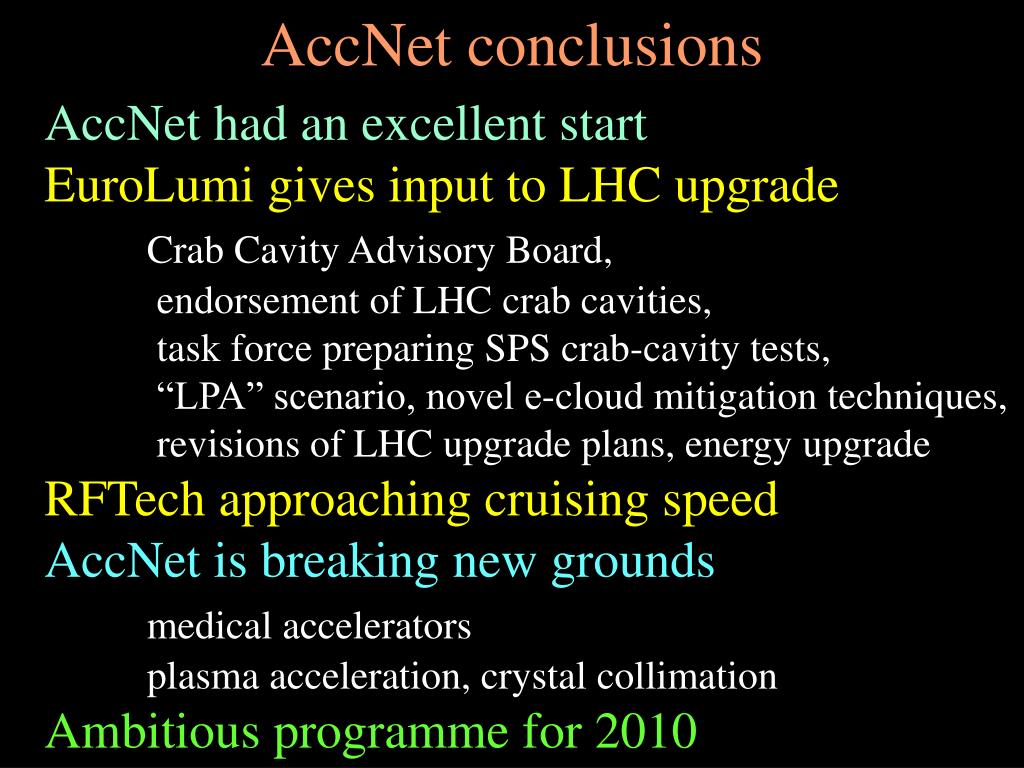 AccNet conclusions

AccNet had an excellent start

EuroLumi gives input to LHC upgrade

Crab Cavity Advisory Board,
endorsement of LHC crab cavities,
task force preparing SPS crab-cavity tests,
“LPA” scenario, novel e-cloud mitigation techniques,
revisions of LHC upgrade plans, energy upgrade

RFTech approaching cruising speed

AccNet is breaking new grounds

medical accelerators
plasma acceleration, crystal collimation

Ambitious programme for 2010